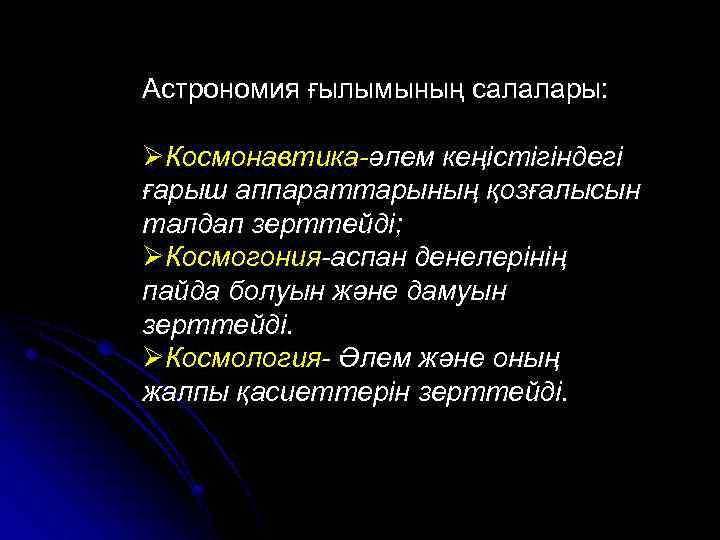 Астрономия ғылымының салалары:

➢Космонавтика-әлем кеңістігіндегі ғарыш аппараттарының қозғалысын талдап зерттейді;
➢Космогония-аспан денелерінің пайда болуын және дамуын зерттейді.
➢Космология- Әлем және оның жалпы қасиеттерін зерттейді.